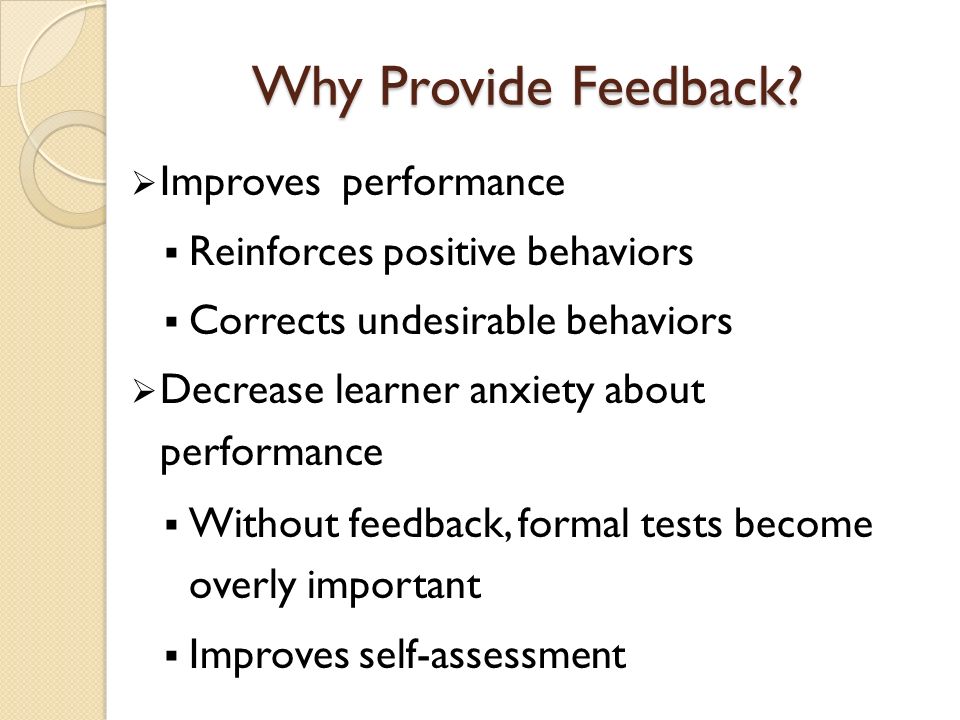 Why Provide Feedback?

➢ Improves performance

▪ Reinforces positive behaviors

▪ Corrects undesirable behaviors

➢ Decrease learner anxiety about performance

▪ Without feedback, formal tests become overly important

▪ Improves self-assessment